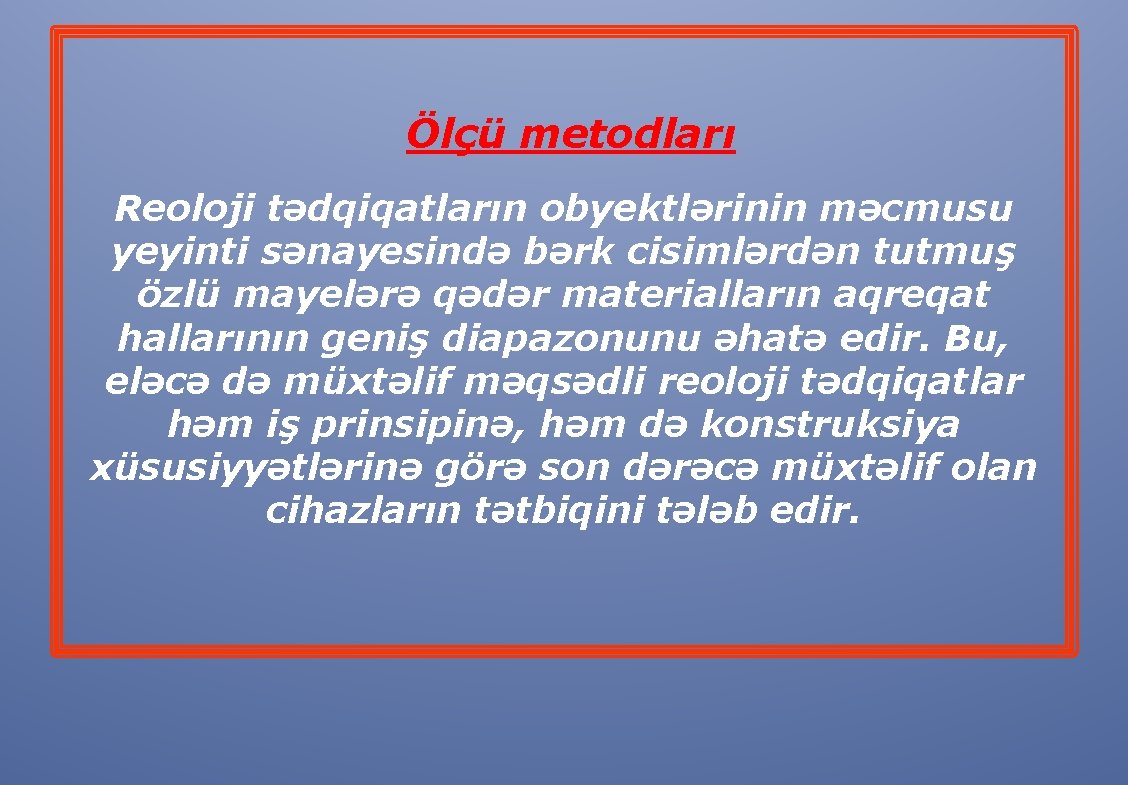 Ölçü metodları

Reoloji tədqiqatların obyektlərinin məcmusu yeyinti sənayesində bərk cisimlərdən tutmuş özlü mayelərə qədər materialların aqreqat hallarının geniş diapazonunu əhatə edir. Bu, eləcə də müxtəlif məqsədli reoloji tədqiqatlar həm iş prinsipinə, həm də konstruksiya xüsusiyyətlərinə görə son dərəcə müxtəlif olan cihazların tətbiqini tələb edir.